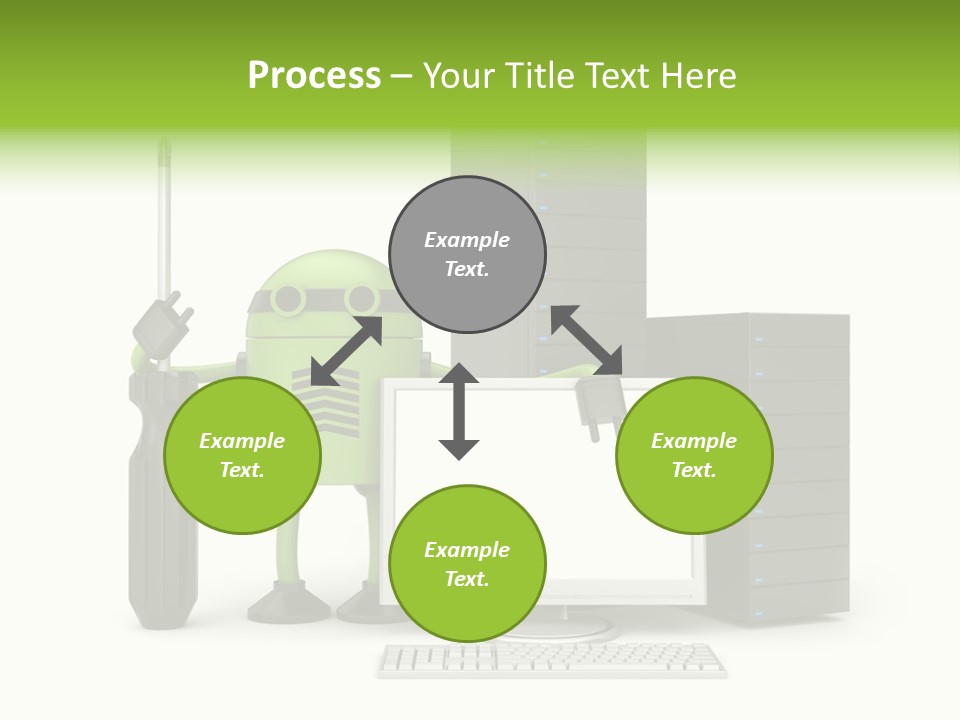 Process – Your Title Text Here

Example Text.

Example Text.

Example Text.

Example Text.